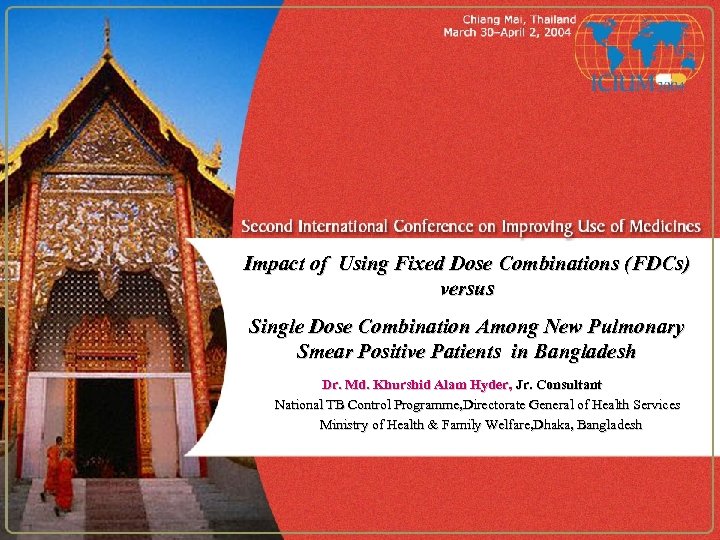 Chiang Mai, Thailand
March 30–April 2, 2004

ICIUM 2004

Second International Conference on Improving Use of Medicines

Impact of Using Fixed Dose Combinations (FDCs) versus

Single Dose Combination Among New Pulmonary Smear Positive Patients in Bangladesh

Dr. Md. Khurshid Alam Hyder, Jr. Consultant
National TB Control Programme,Directorate General of Health Services
Ministry of Health & Family Welfare,Dhaka, Bangladesh